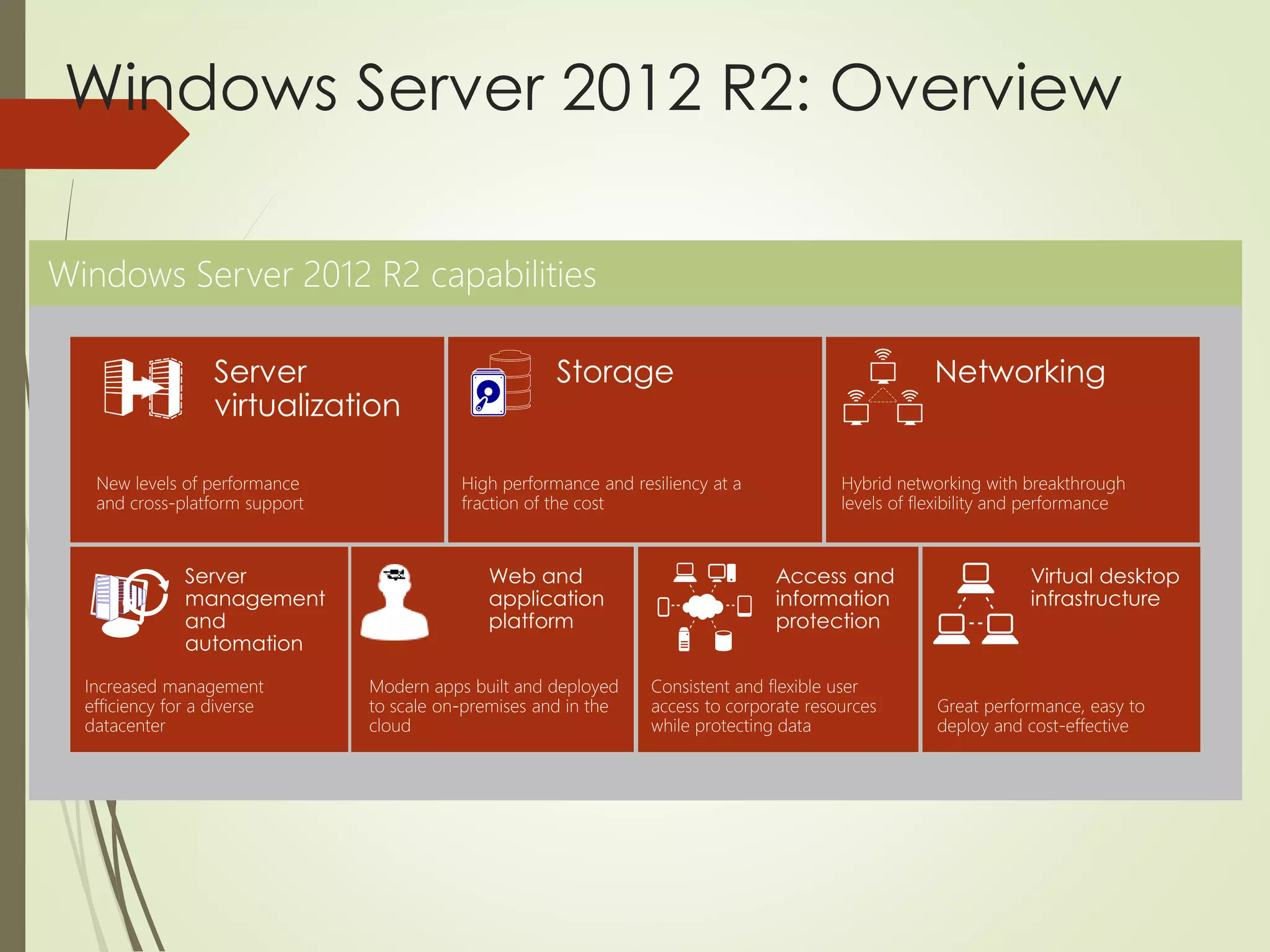 Windows Server 2012 R2: Overview

Windows Server 2012 R2 capabilities

Server virtualization

New levels of performance and cross-platform support

Storage

High performance and resiliency at a fraction of the cost

Networking

Hybrid networking with breakthrough levels of flexibility and performance

Server management and automation

Increased management efficiency for a diverse datacenter

Web and application platform

Modern apps built and deployed to scale on-premises and in the cloud

Access and information protection

Consistent and flexible user access to corporate resources while protecting data

Virtual desktop infrastructure

Great performance, easy to deploy and cost-effective